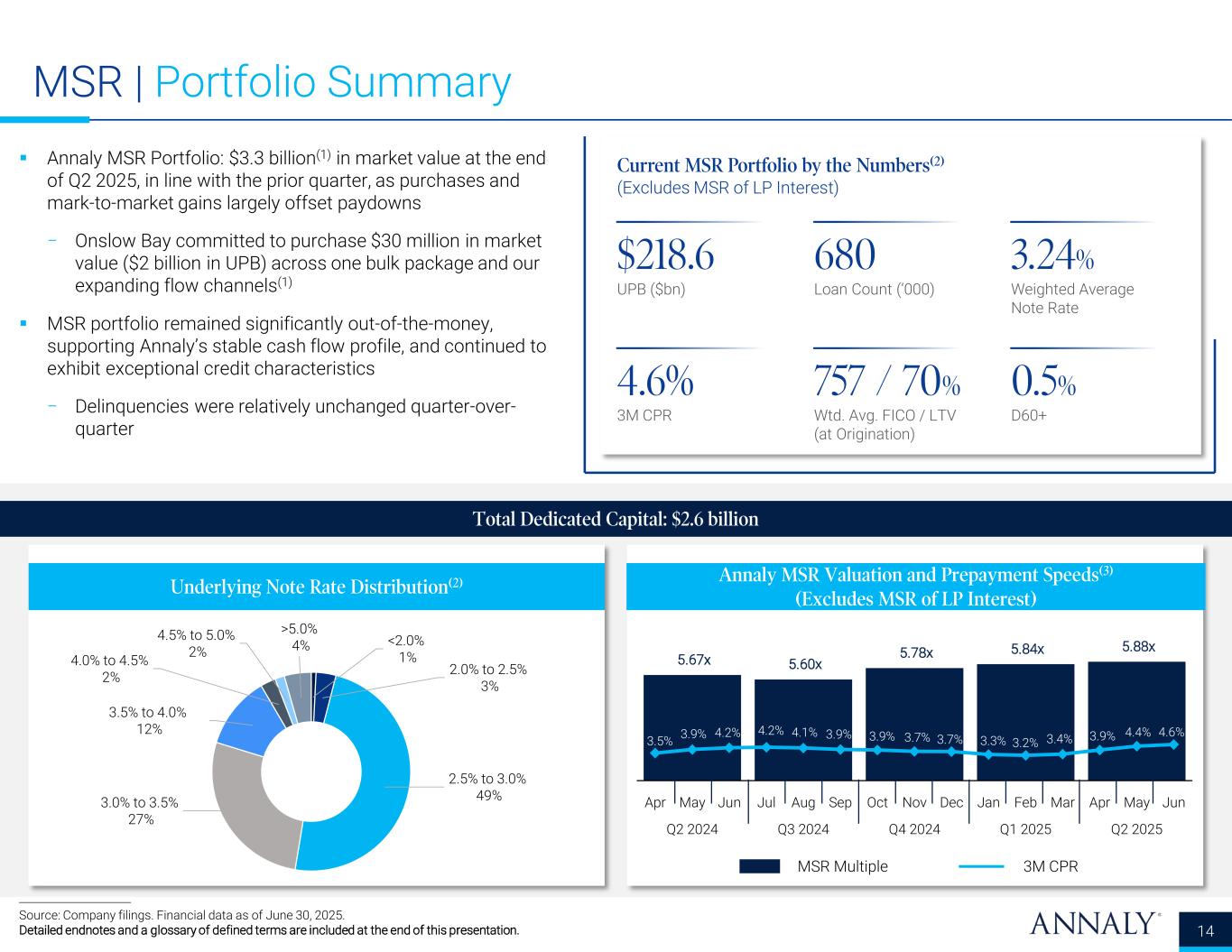 MSR | Portfolio Summary

▪ Annaly MSR Portfolio: \$3.3 billion$^{(1)}$ in market value at the end of Q2 2025, in line with the prior quarter, as purchases and mark-to-market gains largely offset paydowns

− Onslow Bay committed to purchase \$30 million in market value (\$2 billion in UPB) across one bulk package and our expanding flow channels$^{(1)}$

▪ MSR portfolio remained significantly out-of-the-money, supporting Annaly's stable cash flow profile, and continued to exhibit exceptional credit characteristics

− Delinquencies were relatively unchanged quarter-over-quarter

Current MSR Portfolio by the Numbers$^{(2)}$
(Excludes MSR of LP Interest)

\$218.6
UPB (\$bn)

680
Loan Count ('000)

3.24%
Weighted Average Note Rate

4.6%
3M CPR

757 / 70%
Wtd. Avg. FICO / LTV (at Origination)

0.5%
D60+

Total Dedicated Capital: \$2.6 billion

Underlying Note Rate Distribution$^{(2)}$

<2.0%
1%

2.0% to 2.5%
3%

2.5% to 3.0%
49%

3.0% to 3.5%
27%

3.5% to 4.0%
12%

4.0% to 4.5%
2%

4.5% to 5.0%
2%

>5.0%
4%

Annaly MSR Valuation and Prepayment Speeds$^{(3)}$
(Excludes MSR of LP Interest)

5.67x 5.60x 5.78x 5.84x 5.88x

3.5% 3.9% 4.2% 4.2% 4.1% 3.9% 3.9% 3.7% 3.7% 3.3% 3.2% 3.4% 3.9% 4.4% 4.6%

Apr May Jun Jul Aug Sep Oct Nov Dec Jan Feb Mar Apr May Jun

Q2 2024 Q3 2024 Q4 2024 Q1 2025 Q2 2025

MSR Multiple 3M CPR

Source: Company filings. Financial data as of June 30, 2025.
Detailed endnotes and a glossary of defined terms are included at the end of this presentation.

ANNALY®

14